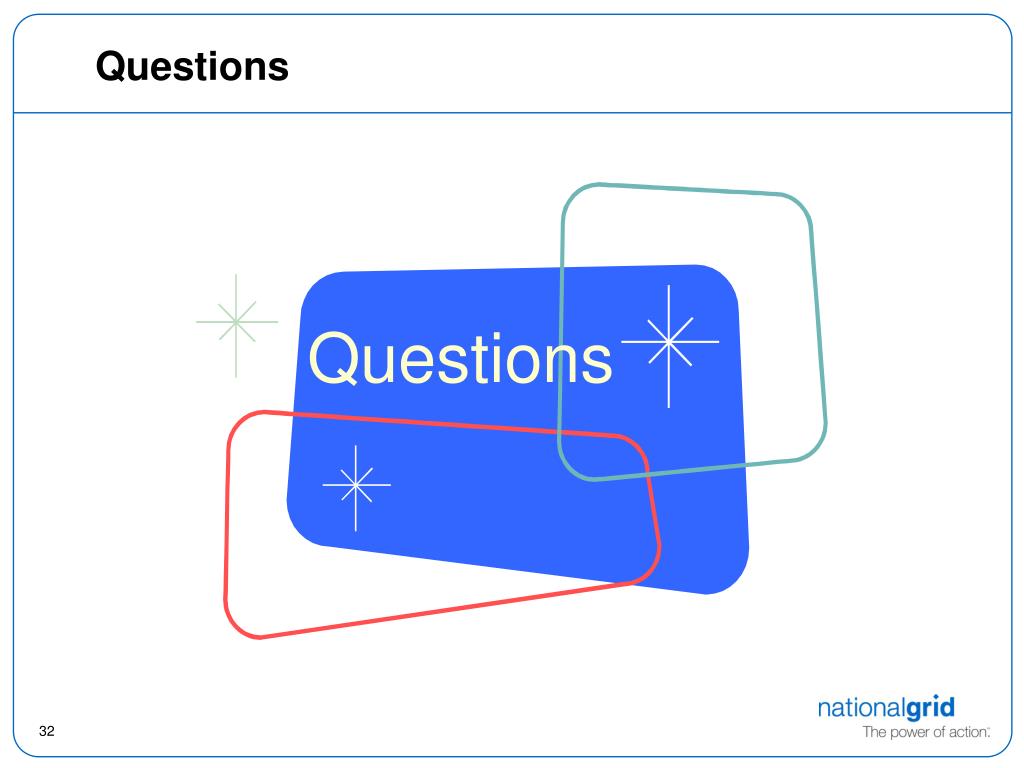 Questions

Questions

32

nationalgrid
The power of action.